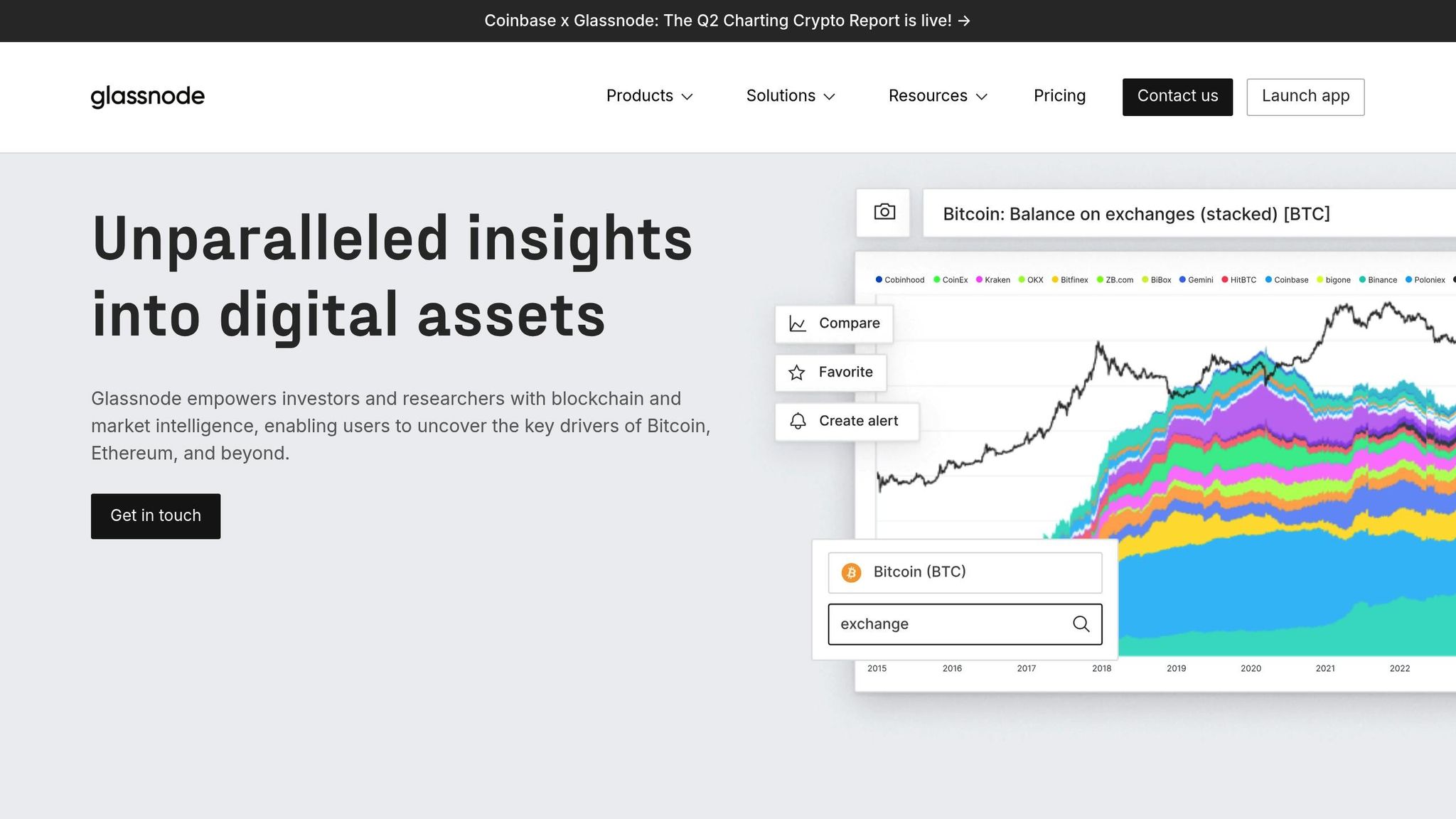 Coinbase x Glassnode: The Q2 Charting Crypto Report is live! →

glassnode

Products Solutions Resources Pricing Contact us Launch app

Unparalleled insights into digital assets

Glassnode empowers investors and researchers with blockchain and market intelligence, enabling users to uncover the key drivers of Bitcoin, Ethereum, and beyond.

Get in touch

Bitcoin: Balance on exchanges (stacked) [BTC]

Cobinhood CoinEx Kraken OKX Bitfinex ZB.com BiBox Gemini HitBTC Coinbase bigone Binance Poloniex

Compare

Favorite

Create alert

Bitcoin (BTC)

exchange

2015 2016 2017 2018 2019 2020 2021 2022